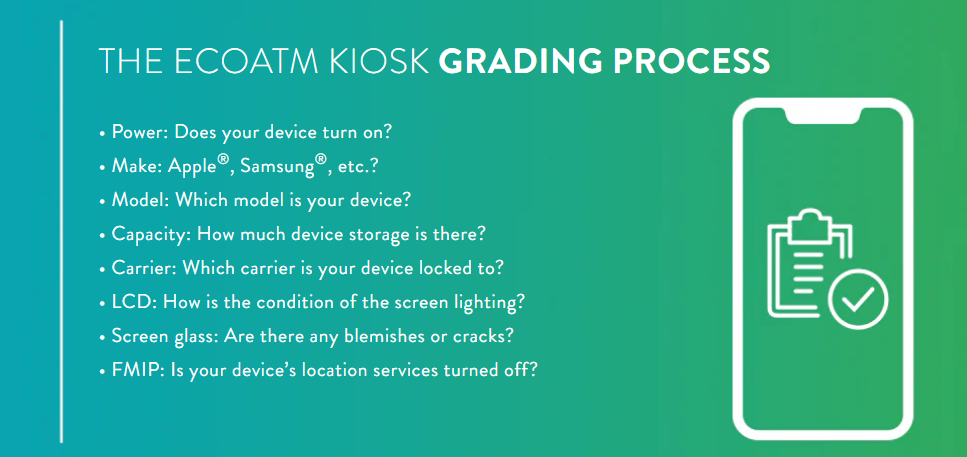 THE ECOATM KIOSK GRADING PROCESS

• Power: Does your device turn on?
• Make: Apple®, Samsung®, etc.?
• Model: Which model is your device?
• Capacity: How much device storage is there?
• Carrier: Which carrier is your device locked to?
• LCD: How is the condition of the screen lighting?
• Screen glass: Are there any blemishes or cracks?
• FMIP: Is your device's location services turned off?